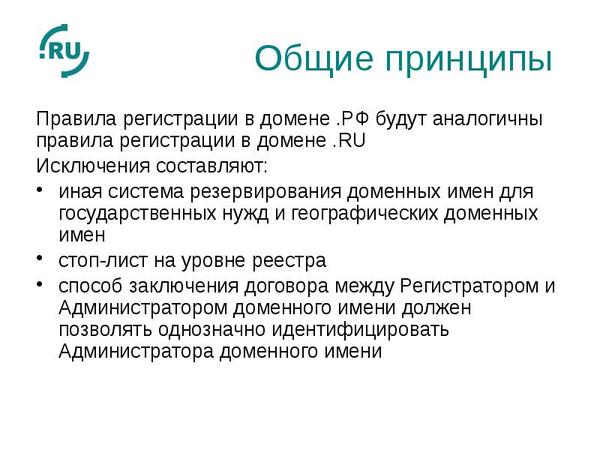 .RU

Общие принципы

Правила регистрации в домене .РФ будут аналогичны правила регистрации в домене .RU

Исключения составляют:

• иная система резервирования доменных имен для государственных нужд и географических доменных имен

• стоп-лист на уровне реестра

• способ заключения договора между Регистратором и Администратором доменного имени должен позволять однозначно идентифицировать Администратора доменного имени